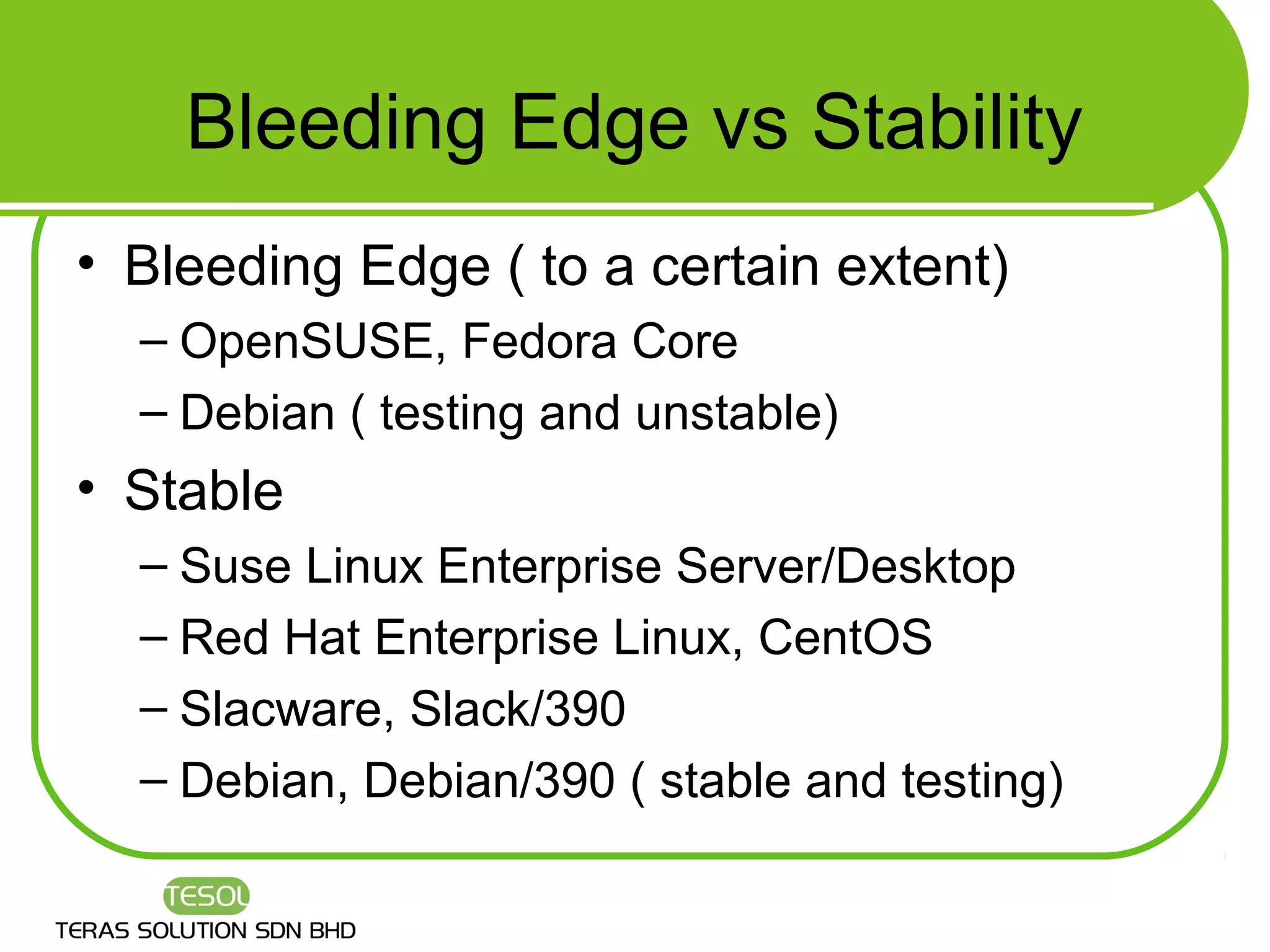 Bleeding Edge vs Stability

• Bleeding Edge ( to a certain extent)
– OpenSUSE, Fedora Core
– Debian ( testing and unstable)
• Stable
– Suse Linux Enterprise Server/Desktop
– Red Hat Enterprise Linux, CentOS
– Slacware, Slack/390
– Debian, Debian/390 ( stable and testing)

TESOL
TERAS SOLUTION SDN BHD